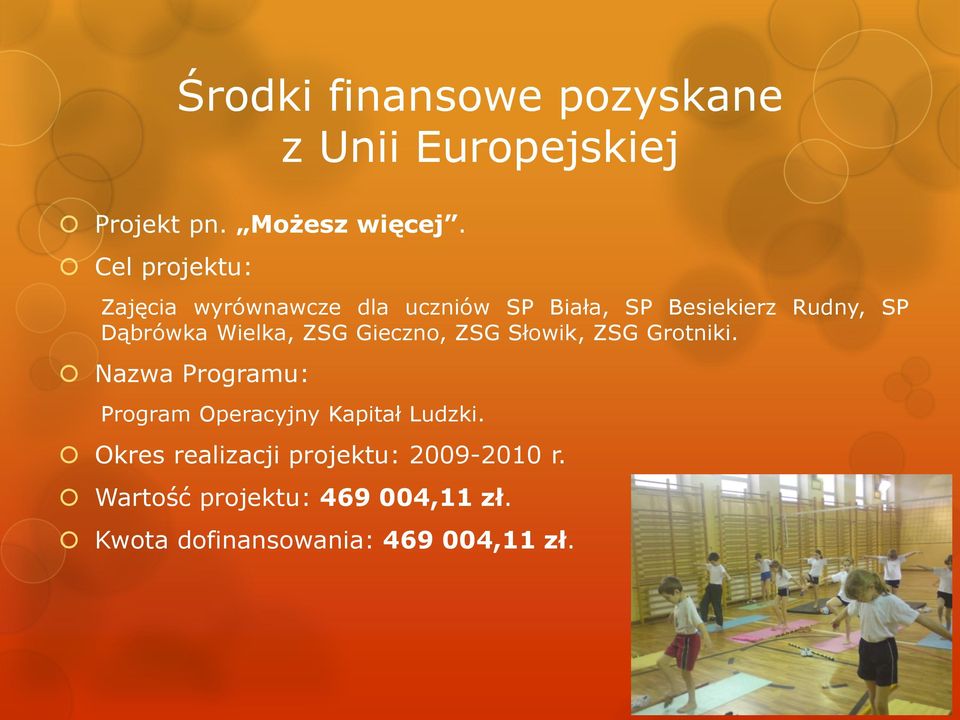 Środki finansowe pozyskane z Unii Europejskiej

Projekt pn. „Możesz więcej”.

Cel projektu:

Zajęcia wyrównawcze dla uczniów SP Biała, SP Besiekierz Rudny, SP Dąbrówka Wielka, ZSG Gieczno, ZSG Słowik, ZSG Grotniki.

Nazwa Programu:

Program Operacyjny Kapitał Ludzki.

Okres realizacji projektu: 2009-2010 r.

Wartość projektu: 469 004,11 zł.

Kwota dofinansowania: 469 004,11 zł.